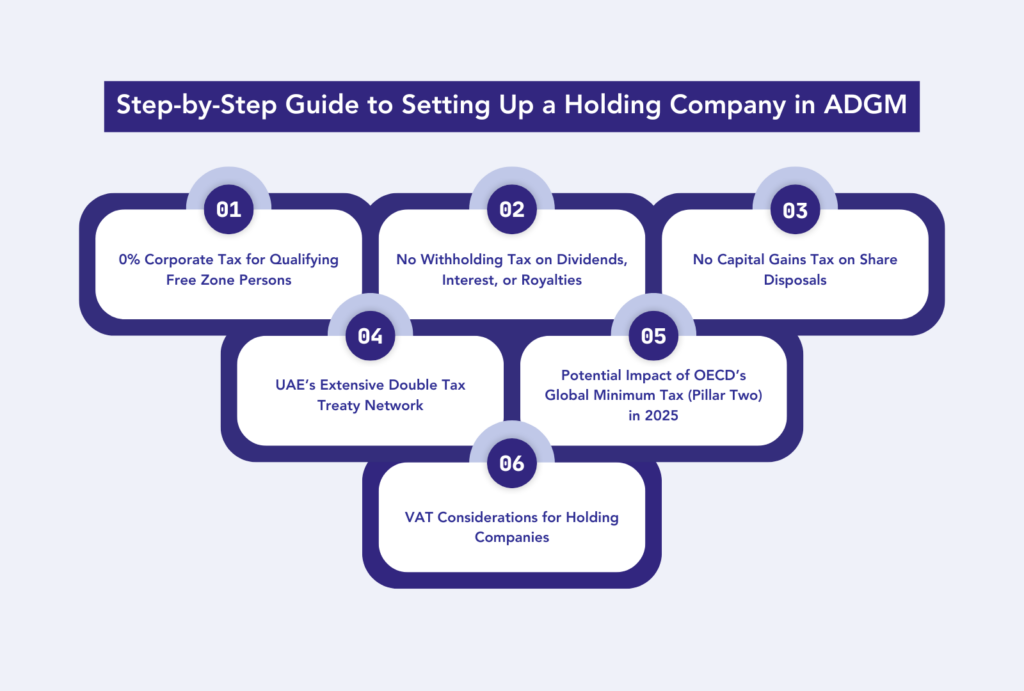 Step-by-Step Guide to Setting Up a Holding Company in ADGM

01

0% Corporate Tax for Qualifying Free Zone Persons

02

No Withholding Tax on Dividends, Interest, or Royalties

03

No Capital Gains Tax on Share Disposals

04

UAE's Extensive Double Tax Treaty Network

05

Potential Impact of OECD's Global Minimum Tax (Pillar Two) in 2025

06

VAT Considerations for Holding Companies